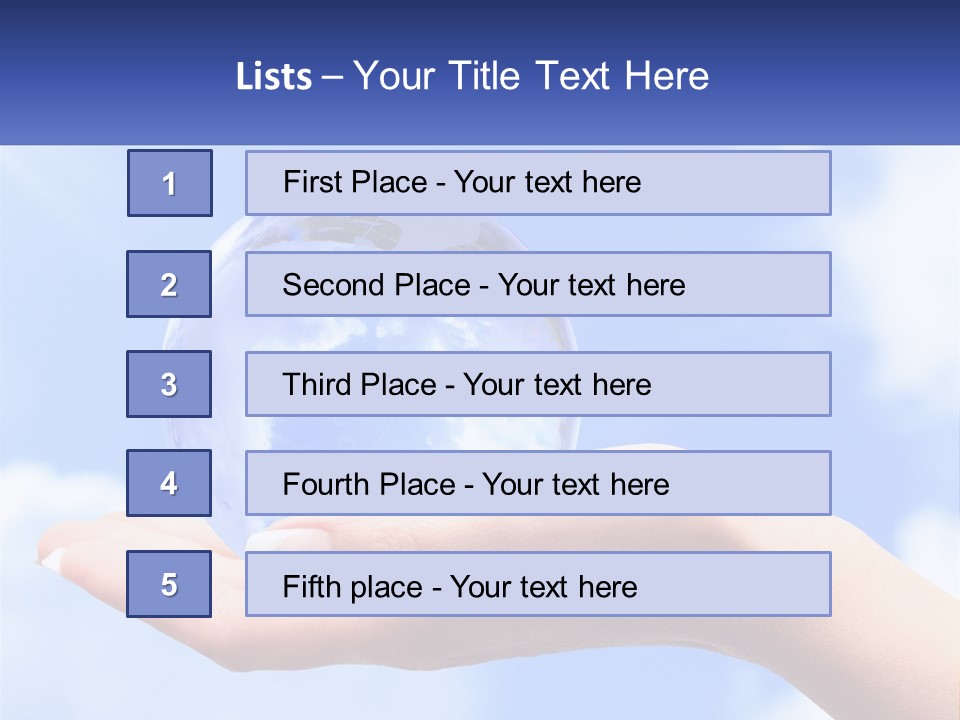 Lists – Your Title Text Here

1

First Place - Your text here

2

Second Place - Your text here

3

Third Place - Your text here

4

Fourth Place - Your text here

5

Fifth place - Your text here